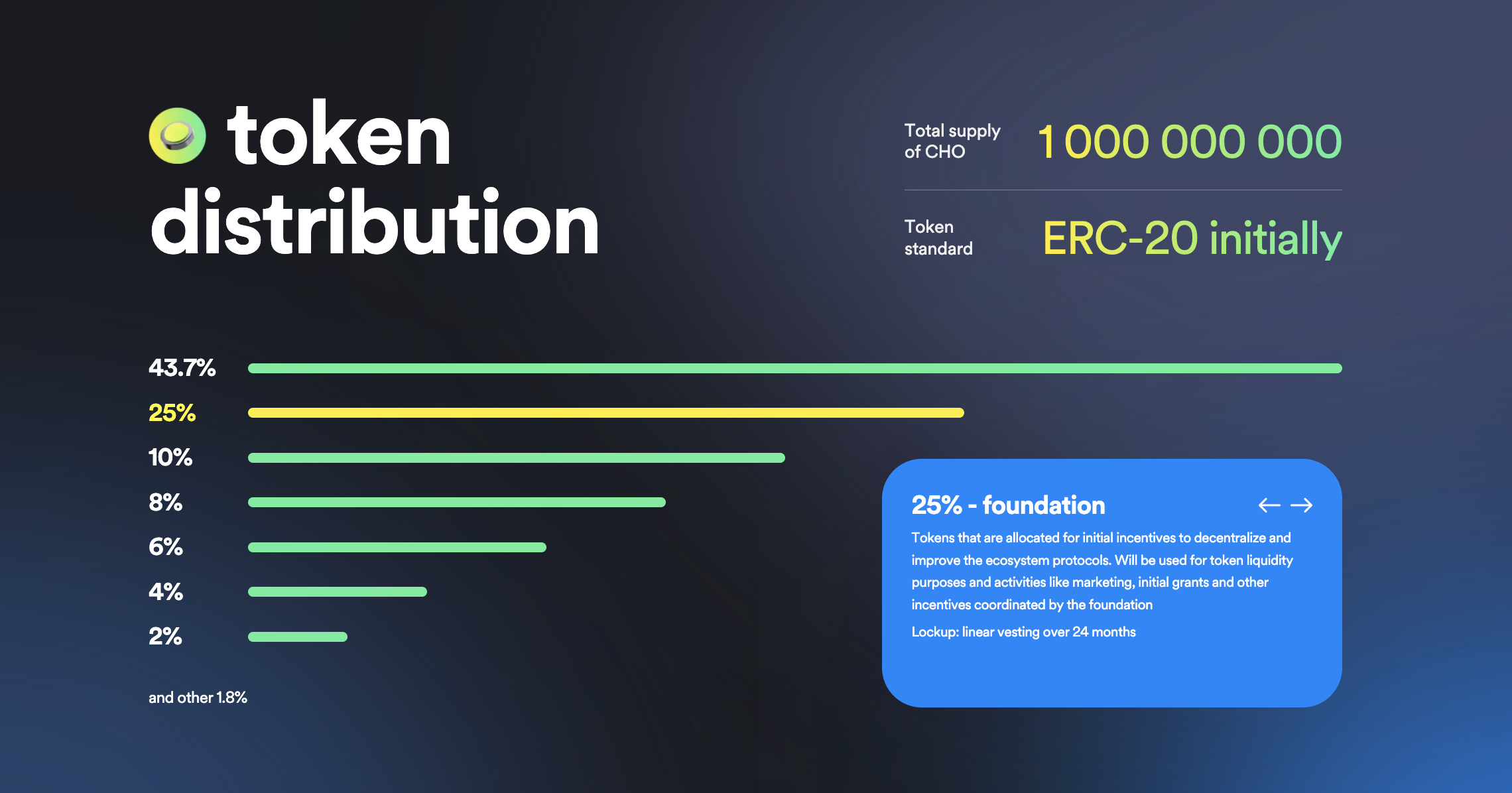 token distribution

Total supply of CHO 1 000 000 000

Token standard ERC-20 initially

43.7%
25%
10%
8%
6%
4%
2%

and other 1.8%

25% - foundation ← →

Tokens that are allocated for initial incentives to decentralize and improve the ecosystem protocols. Will be used for token liquidity purposes and activities like marketing, initial grants and other incentives coordinated by the foundation

Lockup: linear vesting over 24 months